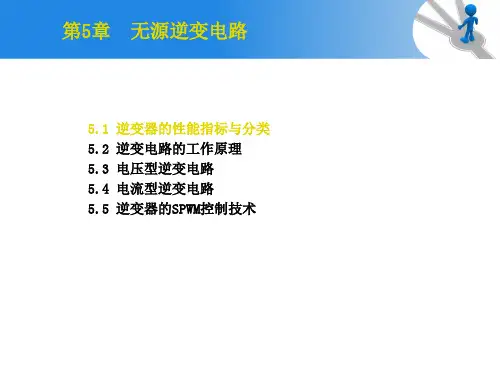 第5章　无源逆变电路

5.1 逆变器的性能指标与分类
5.2 逆变电路的工作原理
5.3 电压型逆变电路
5.4 电流型逆变电路
5.5 逆变器的SPWM控制技术